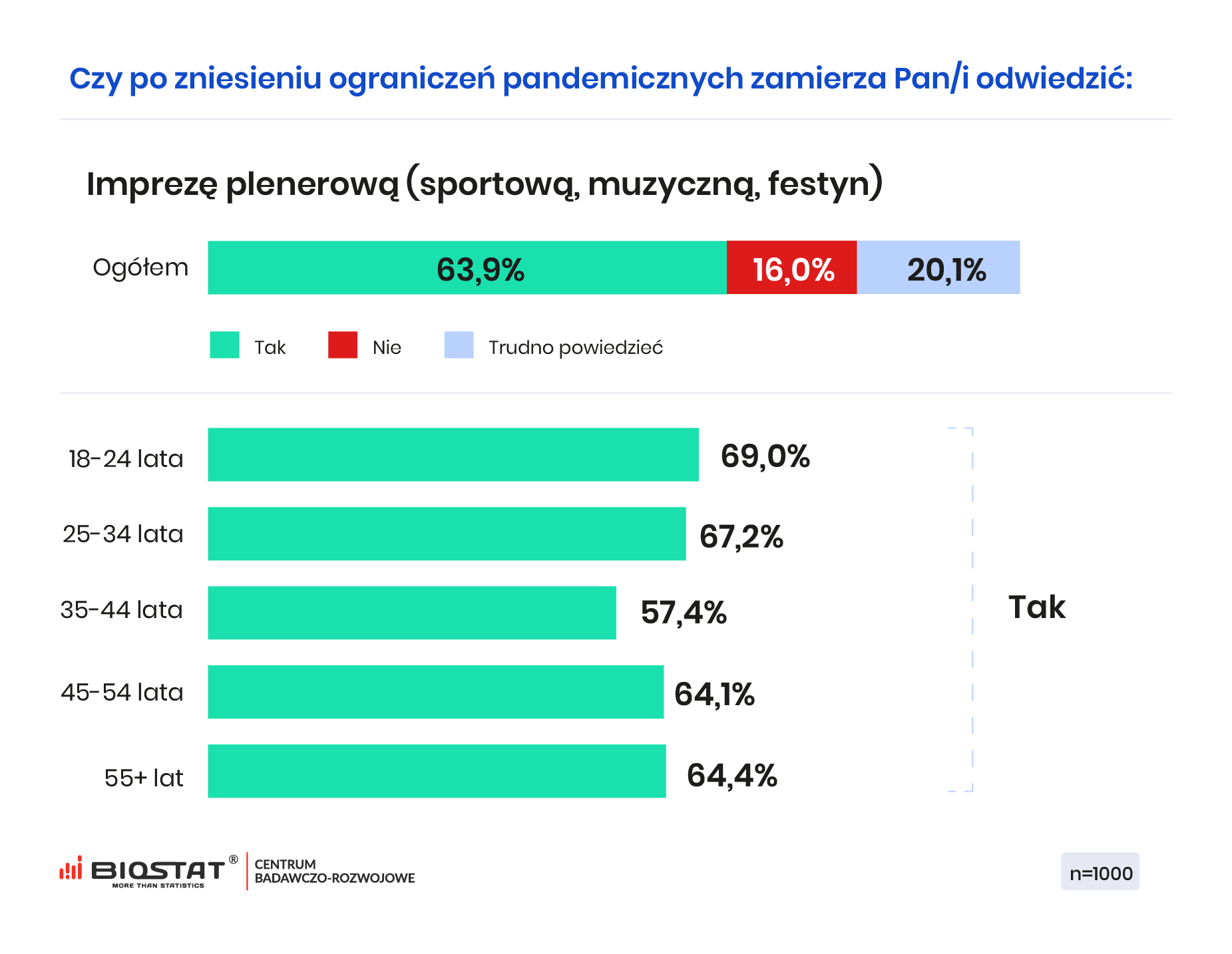 Czy po zniesieniu ograniczeń pandemicznych zamierza Pan/i odwiedzić:

Imprezę plenerową (sportową, muzyczną, festyn)

Ogółem 63,9% 16,0% 20,1%

Tak Nie Trudno powiedzieć

18-24 lata 69,0%
25-34 lata 67,2%
35-44 lata 57,4%
45-54 lata 64,1%
55+ lat 64,4%

Tak

BIOSTAT® MORE THAN STATISTICS CENTRUM BADAWCZO-ROZWOJOWE

n=1000